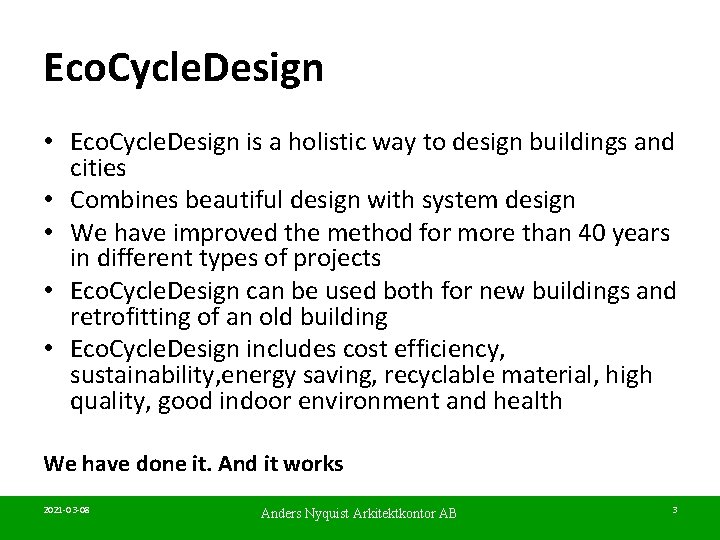 EcoCycleDesign

• EcoCycleDesign is a holistic way to design buildings and cities
• Combines beautiful design with system design
• We have improved the method for more than 40 years in different types of projects
• EcoCycleDesign can be used both for new buildings and retrofitting of an old building
• EcoCycleDesign includes cost efficiency, sustainability,energy saving, recyclable material, high quality, good indoor environment and health

We have done it. And it works

2021-03-08

Anders Nyquist Arkitektkontor AB

3